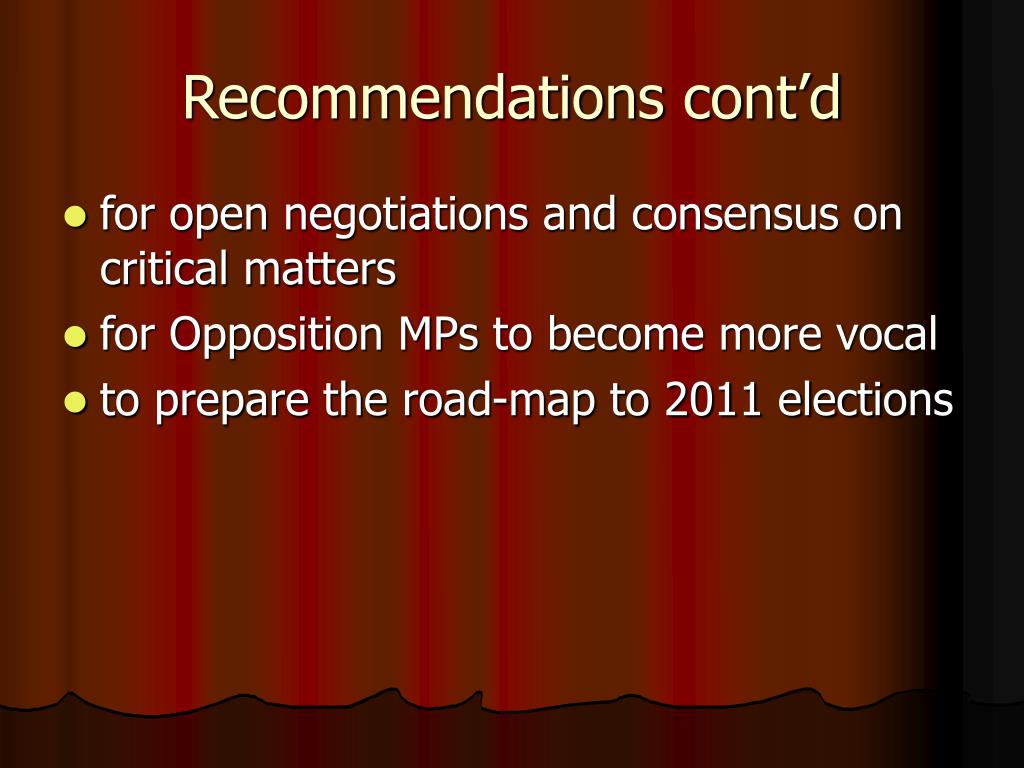 Recommendations cont’d

- for open negotiations and consensus on critical matters
- for Opposition MPs to become more vocal
- to prepare the road-map to 2011 elections